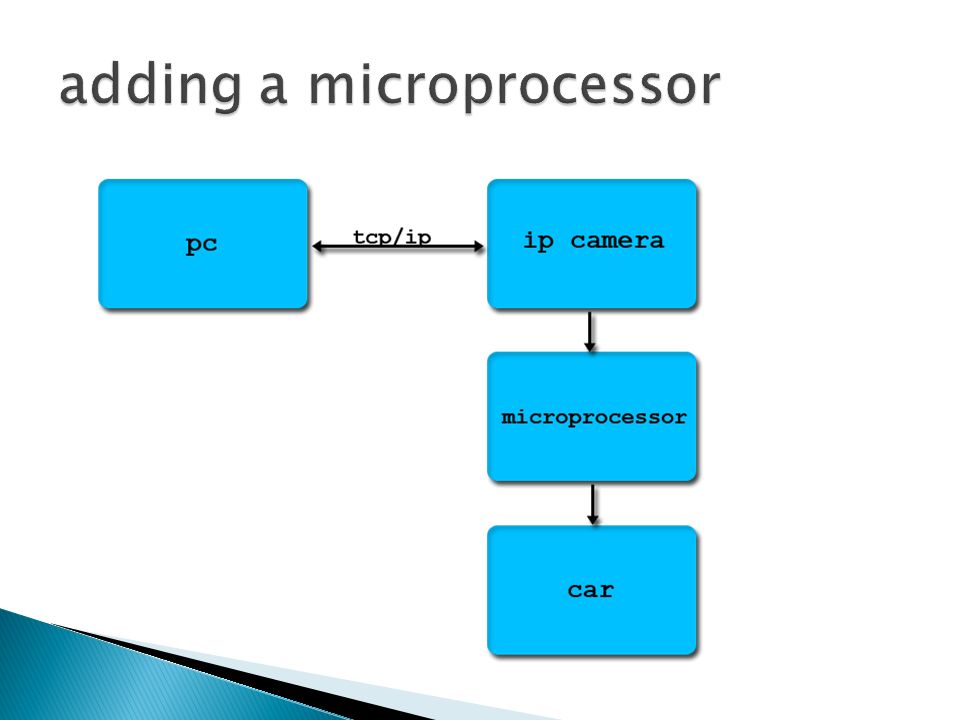 adding a microprocessor

pc

tcp/ip

ip camera

microprocessor

car